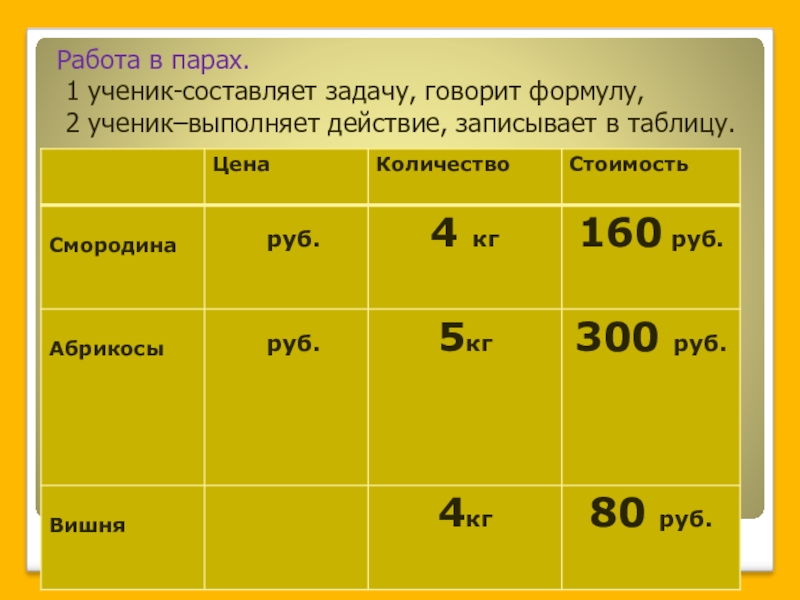 Работа в парах.
1 ученик-составляет задачу, говорит формулу,
2 ученик–выполняет действие, записывает в таблицу.

| | Цена | Количество | Стоимость |
|---|---|---|---|
| Смородина | руб. | 4 кг | 160 руб. |
| Абрикосы | руб. | 5кг | 300 руб. |
| Вишня | | 4кг | 80 руб. |